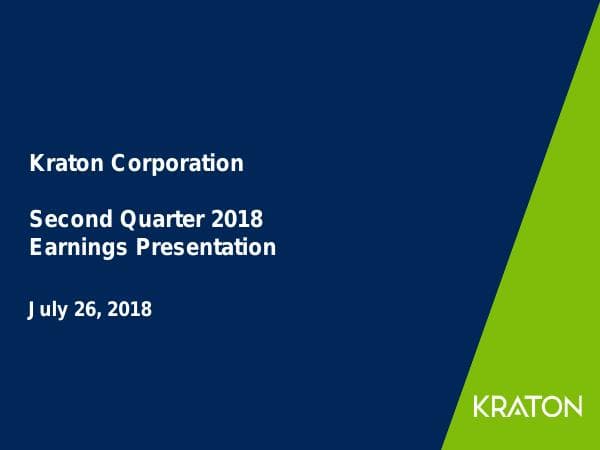 Kraton Corporation

Second Quarter 2018
Earnings Presentation

July 26, 2018

KRATON